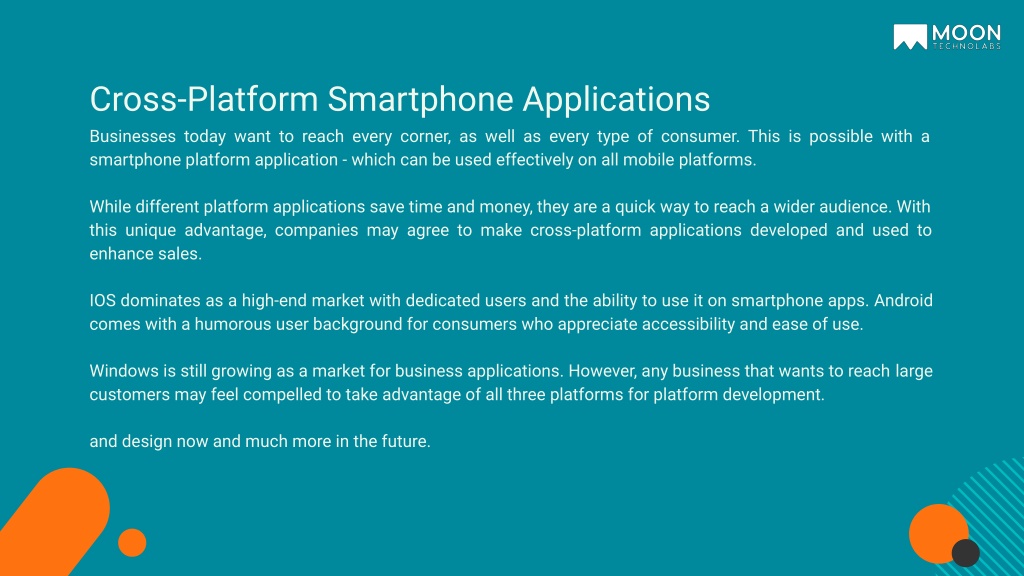 MOON
TECHNOLABS

Cross-Platform Smartphone Applications

Businesses today want to reach every corner, as well as every type of consumer. This is possible with a smartphone platform application - which can be used effectively on all mobile platforms.

While different platform applications save time and money, they are a quick way to reach a wider audience. With this unique advantage, companies may agree to make cross-platform applications developed and used to enhance sales.

IOS dominates as a high-end market with dedicated users and the ability to use it on smartphone apps. Android comes with a humorous user background for consumers who appreciate accessibility and ease of use.

Windows is still growing as a market for business applications. However, any business that wants to reach large customers may feel compelled to take advantage of all three platforms for platform development.

and design now and much more in the future.